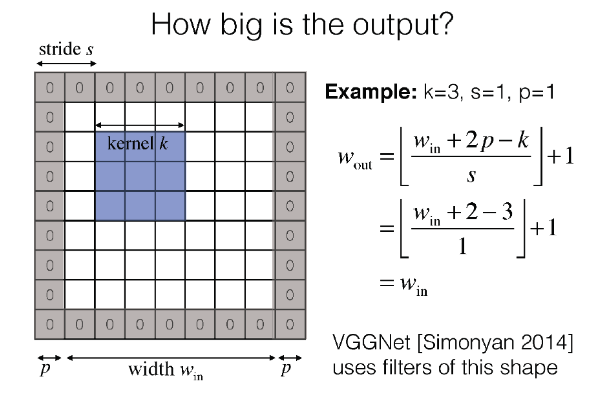 How big is the output?

stride $s$

| 0 | 0 | 0 | 0 | 0 | 0 | 0 | 0 | 0 |
|---|---|---|---|---|---|---|---|---|
| 0 | | | | | | | | 0 |
| 0 | | | | | | | | 0 |
| 0 | | | | | | | | 0 |
| 0 | | | | | | | | 0 |
| 0 | | | | | | | | 0 |
| 0 | | | | | | | | 0 |
| 0 | | | | | | | | 0 |
| 0 | 0 | 0 | 0 | 0 | 0 | 0 | 0 | 0 |

kernel $k$

$p$ width $w_{\text{in}}$ $p$

**Example:** k=3, s=1, p=1

$w_{\text{out}} = \left\lfloor \frac{w_{\text{in}} + 2p - k}{s} \right\rfloor + 1$

$= \left\lfloor \frac{w_{\text{in}} + 2 - 3}{1} \right\rfloor + 1$

$= w_{\text{in}}$

VGGNet [Simonyan 2014] uses filters of this shape